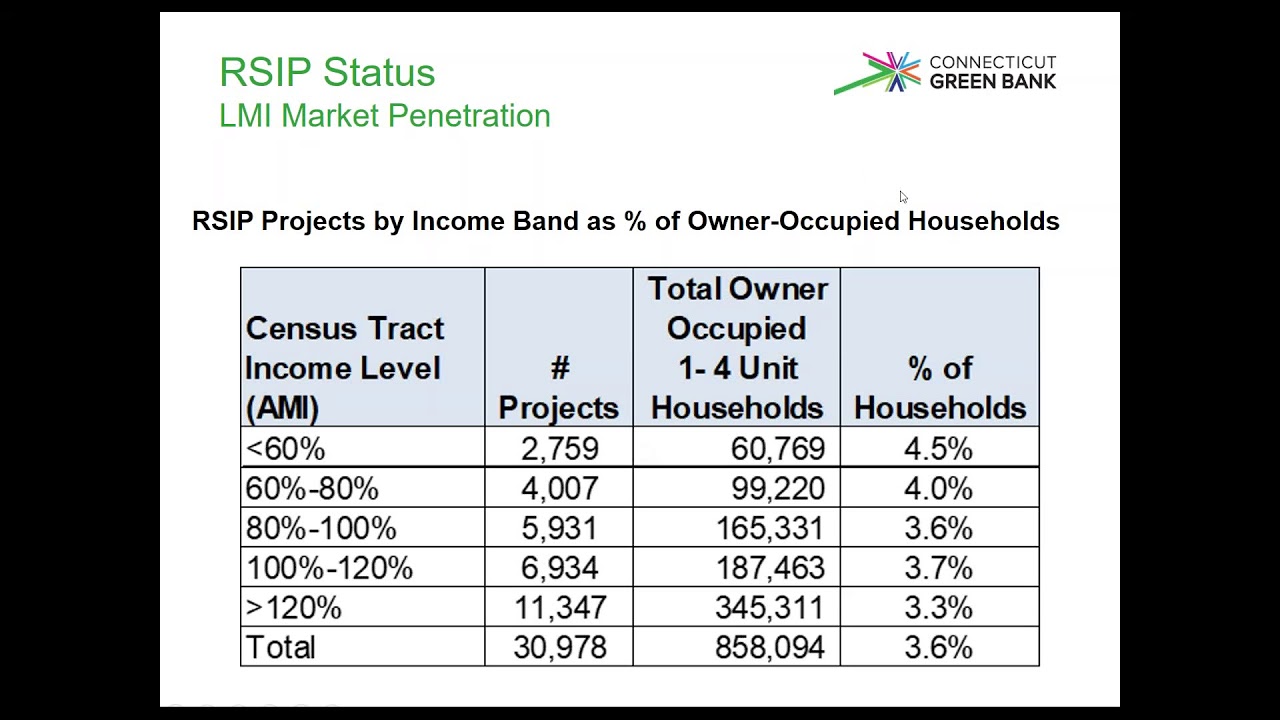 RSIP Status
LMI Market Penetration

CONNECTICUT GREEN BANK

RSIP Projects by Income Band as % of Owner-Occupied Households

| Census Tract Income Level (AMI) | # Projects | Total Owner Occupied 1- 4 Unit Households | % of Households |
|---|---|---|---|
| <60% | 2,759 | 60,769 | 4.5% |
| 60%-80% | 4,007 | 99,220 | 4.0% |
| 80%-100% | 5,931 | 165,331 | 3.6% |
| 100%-120% | 6,934 | 187,463 | 3.7% |
| >120% | 11,347 | 345,311 | 3.3% |
| Total | 30,978 | 858,094 | 3.6% |